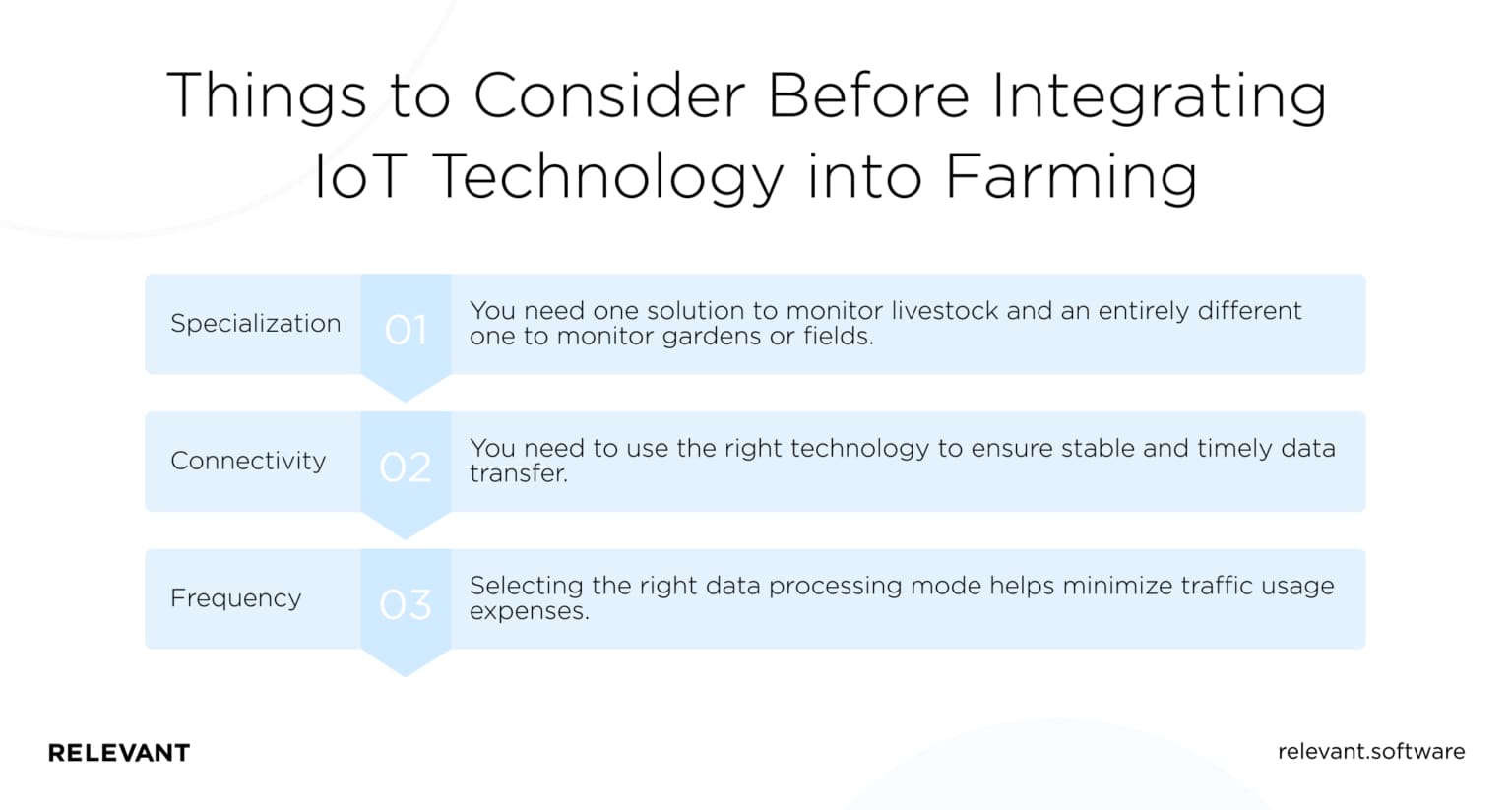 Things to Consider Before Integrating IoT Technology into Farming

Specialization 01 You need one solution to monitor livestock and an entirely different one to monitor gardens or fields.

Connectivity 02 You need to use the right technology to ensure stable and timely data transfer.

Frequency 03 Selecting the right data processing mode helps minimize traffic usage expenses.

RELEVANT

relevant.software